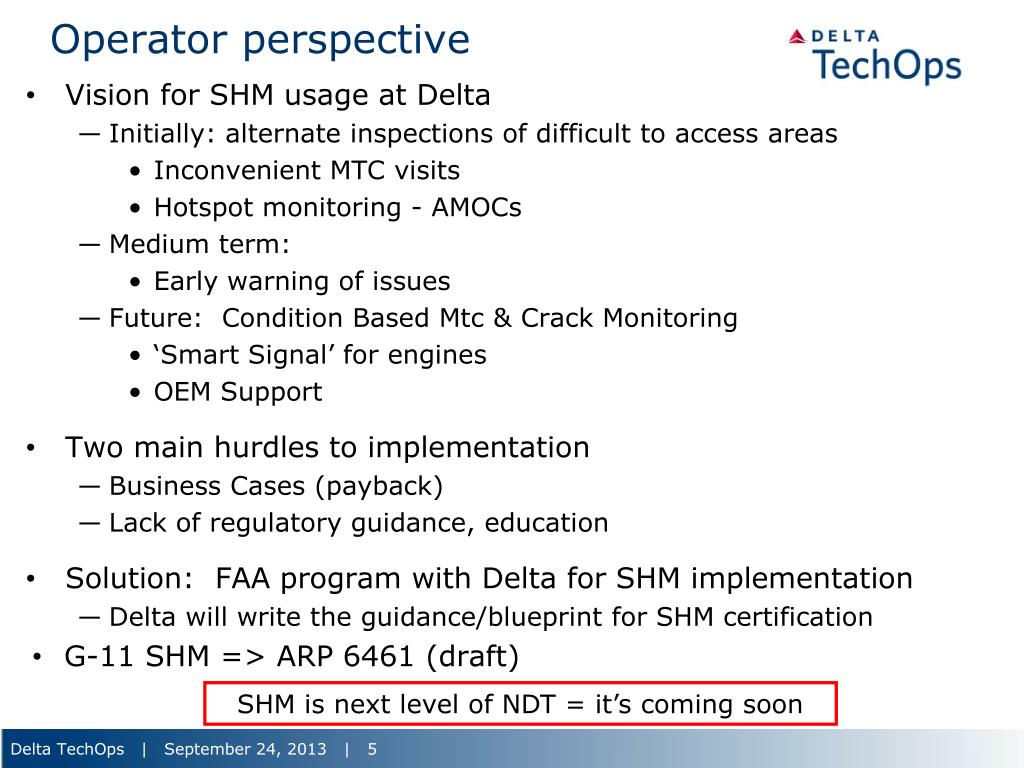 Operator perspective

DELTA
TechOps

• Vision for SHM usage at Delta
— Initially: alternate inspections of difficult to access areas
• Inconvenient MTC visits
• Hotspot monitoring - AMOCs
— Medium term:
• Early warning of issues
— Future: Condition Based Mtc & Crack Monitoring
• ‘Smart Signal’ for engines
• OEM Support

• Two main hurdles to implementation
— Business Cases (payback)
— Lack of regulatory guidance, education

• Solution: FAA program with Delta for SHM implementation
— Delta will write the guidance/blueprint for SHM certification

• G-11 SHM => ARP 6461 (draft)

SHM is next level of NDT = it’s coming soon

Delta TechOps | September 24, 2013 | 5